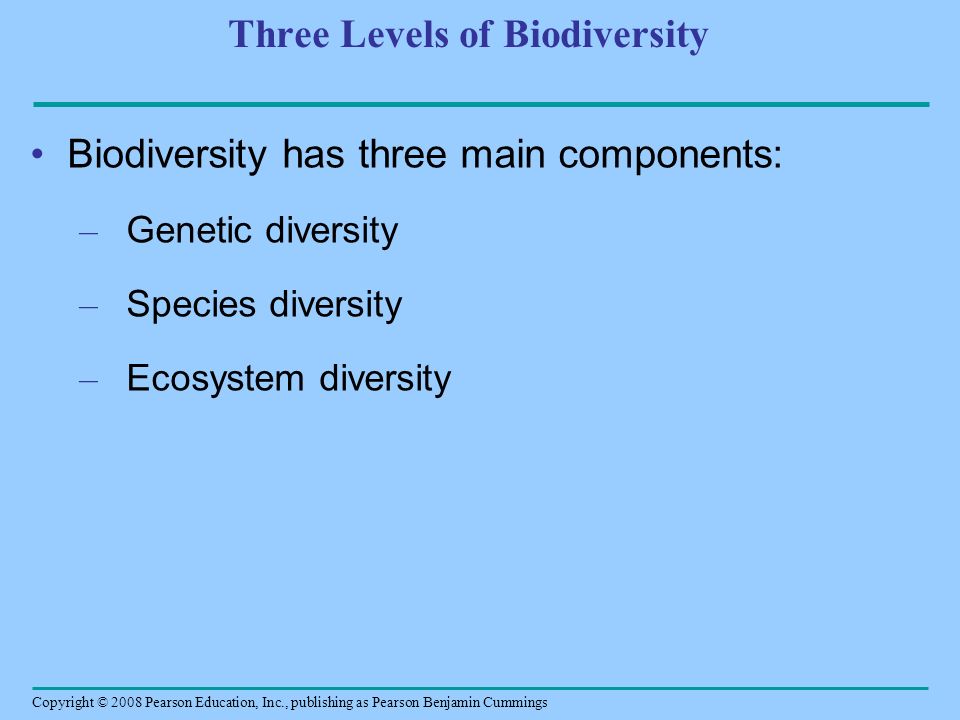 Three Levels of Biodiversity

• Biodiversity has three main components:

– Genetic diversity

– Species diversity

– Ecosystem diversity

Copyright © 2008 Pearson Education, Inc., publishing as Pearson Benjamin Cummings